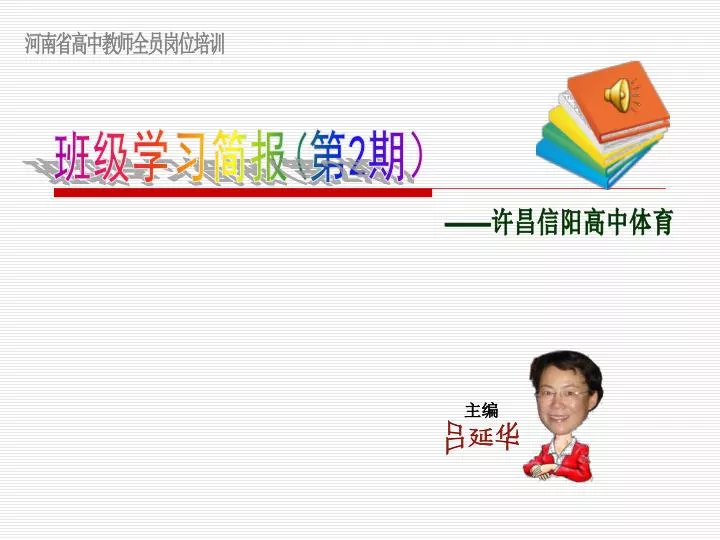 河南省高中教师全员岗位培训

班级学习简报（第2期）

——许昌信阳高中体育

主编
吕延华